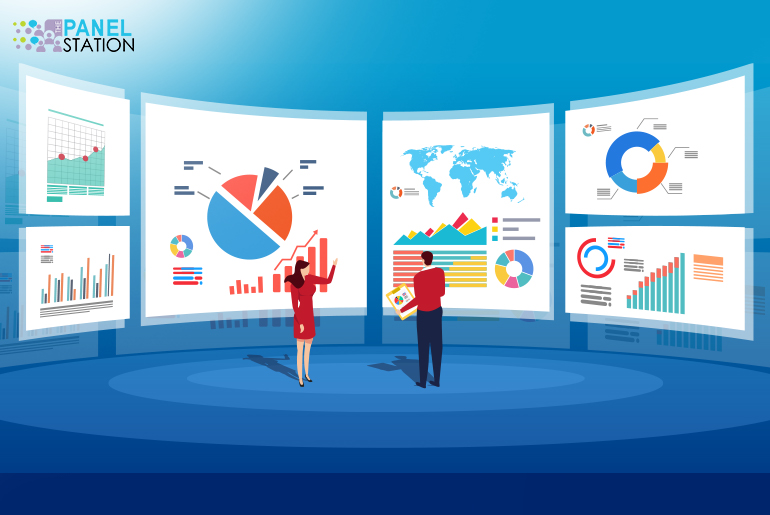 THE PANEL STATION